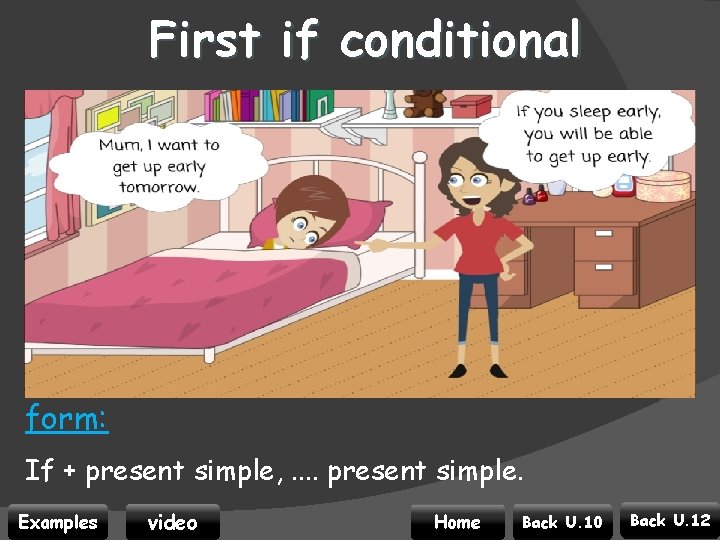 First if conditional

Mum, I want to get up early tomorrow.

If you sleep early, you will be able to get up early.

form:

If + present simple, .... present simple.

Examples

video

Home

Back U.10

Back U.12